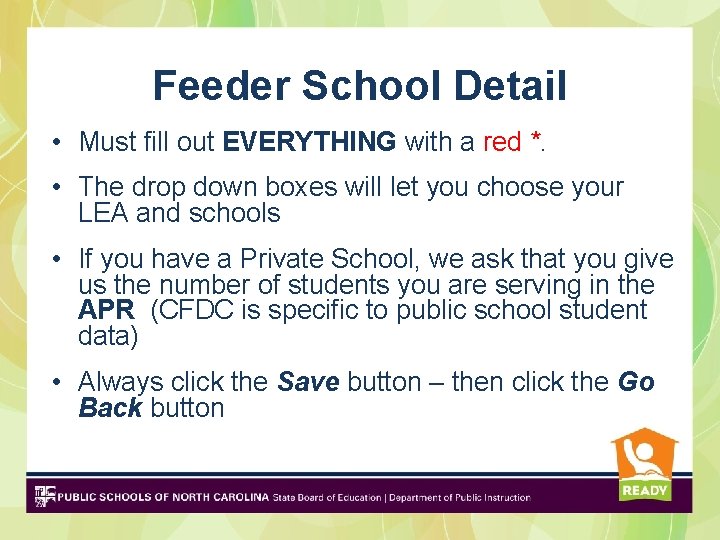 Feeder School Detail

• Must fill out EVERYTHING with a red *.

• The drop down boxes will let you choose your LEA and schools

• If you have a Private School, we ask that you give us the number of students you are serving in the APR (CFDC is specific to public school student data)

• Always click the Save button – then click the Go Back button

READY

PUBLIC SCHOOLS OF NORTH CAROLINA State Board of Education | Department of Public Instruction